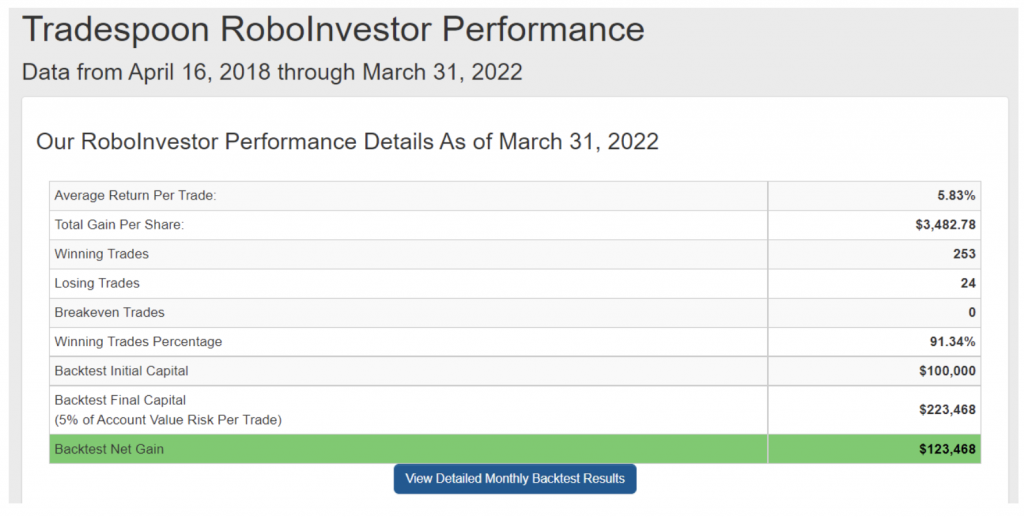 Tradespoon RoboInvestor Performance

Data from April 16, 2018 through March 31, 2022

Our RoboInvestor Performance Details As of March 31, 2022

| | |
|---|---|
| Average Return Per Trade: | 5.83% |
| Total Gain Per Share: | $3,482.78 |
| Winning Trades | 253 |
| Losing Trades | 24 |
| Breakeven Trades | 0 |
| Winning Trades Percentage | 91.34% |
| Backtest Initial Capital | $100,000 |
| Backtest Final Capital (5% of Account Value Risk Per Trade) | $223,468 |
| Backtest Net Gain | $123,468 |

View Detailed Monthly Backtest Results